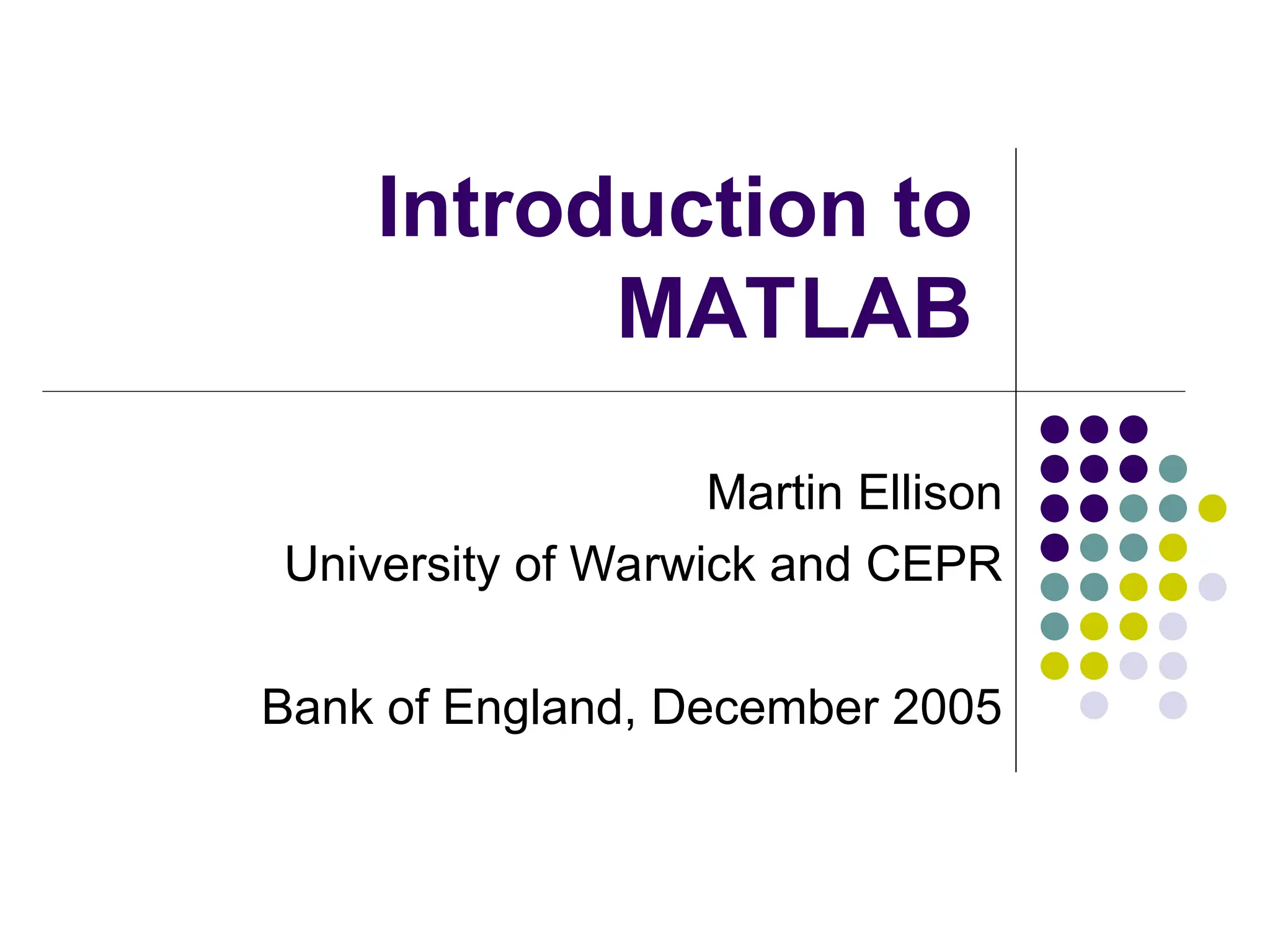 Introduction to MATLAB

Martin Ellison
University of Warwick and CEPR

Bank of England, December 2005